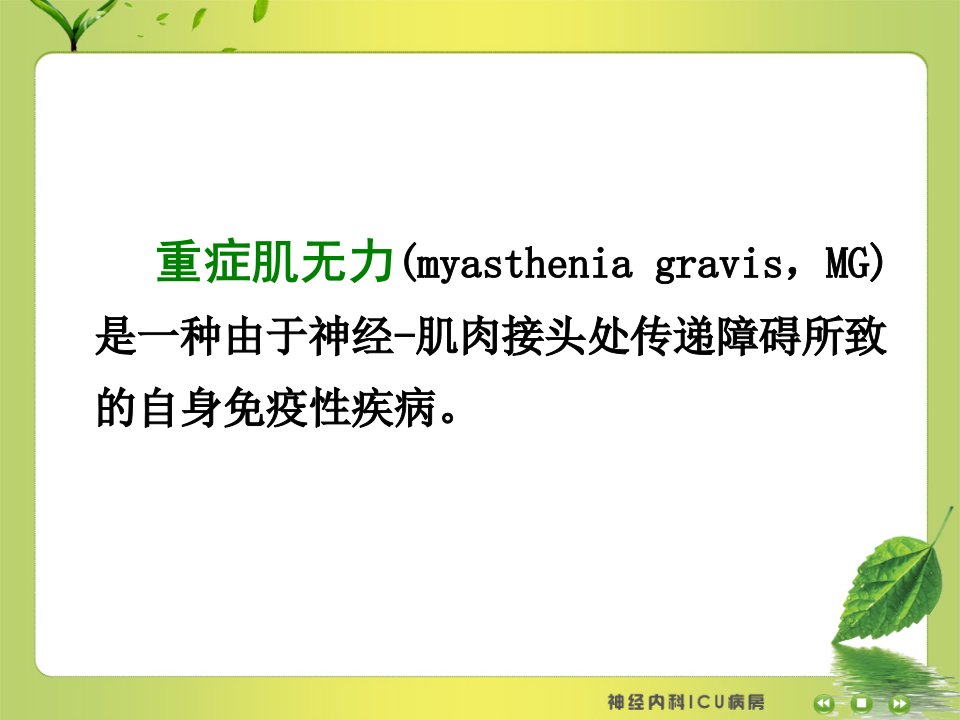 重症肌无力(myasthenia gravis，MG)是一种由于神经-肌肉接头处传递障碍所致的自身免疫性疾病。

神经内科ICU病房